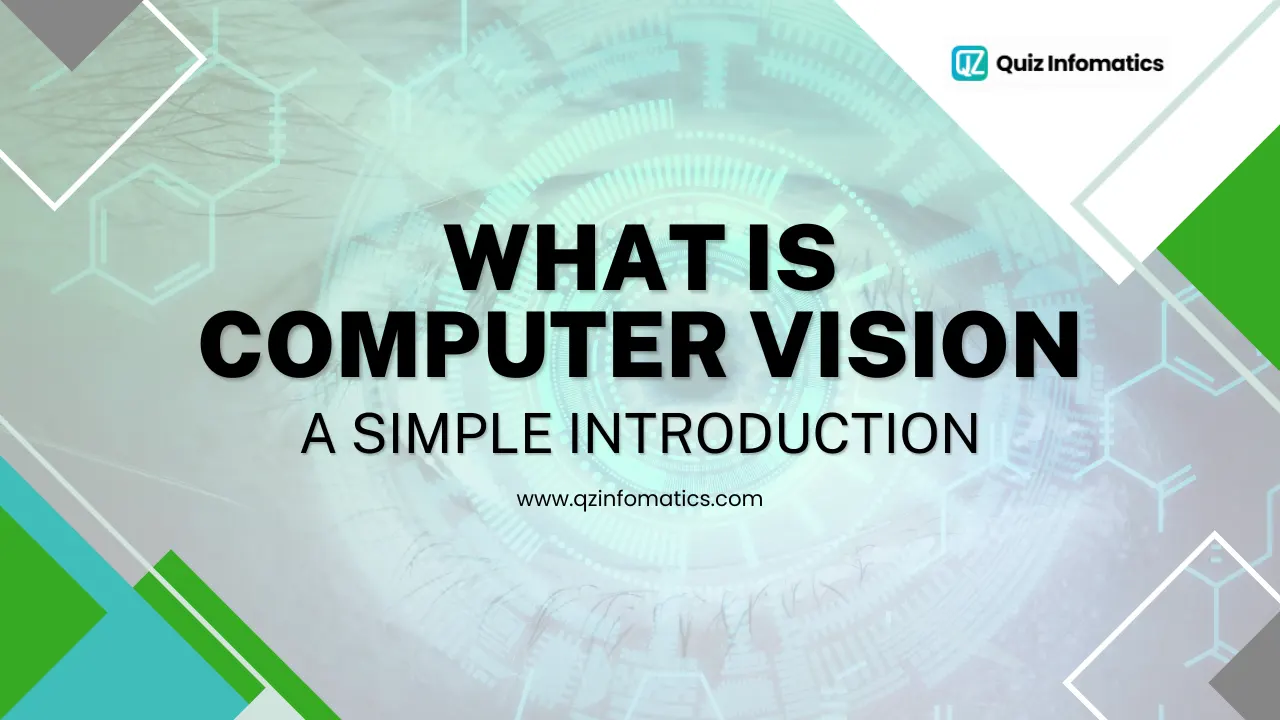 QZ Quiz Infomatics

WHAT IS COMPUTER VISION

A SIMPLE INTRODUCTION

www.qzinfomatics.com